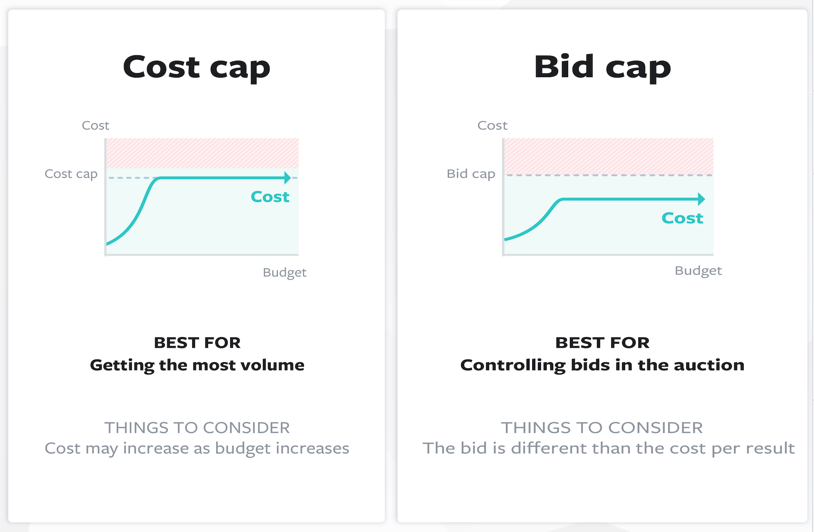 Cost cap

Cost

Cost cap

Cost

Budget

BEST FOR
Getting the most volume

THINGS TO CONSIDER
Cost may increase as budget increases

Bid cap

Cost

Bid cap

Cost

Budget

BEST FOR
Controlling bids in the auction

THINGS TO CONSIDER
The bid is different than the cost per result